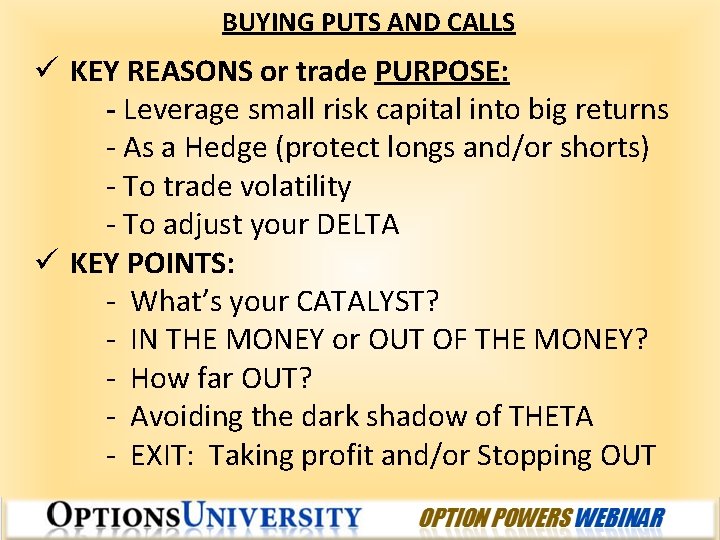 BUYING PUTS AND CALLS

✓ KEY REASONS or trade PURPOSE:
- Leverage small risk capital into big returns
- As a Hedge (protect longs and/or shorts)
- To trade volatility
- To adjust your DELTA

✓ KEY POINTS:
- What's your CATALYST?
- IN THE MONEY or OUT OF THE MONEY?
- How far OUT?
- Avoiding the dark shadow of THETA
- EXIT: Taking profit and/or Stopping OUT

OPTIONSUNIVERSITY OPTION POWERS WEBINAR